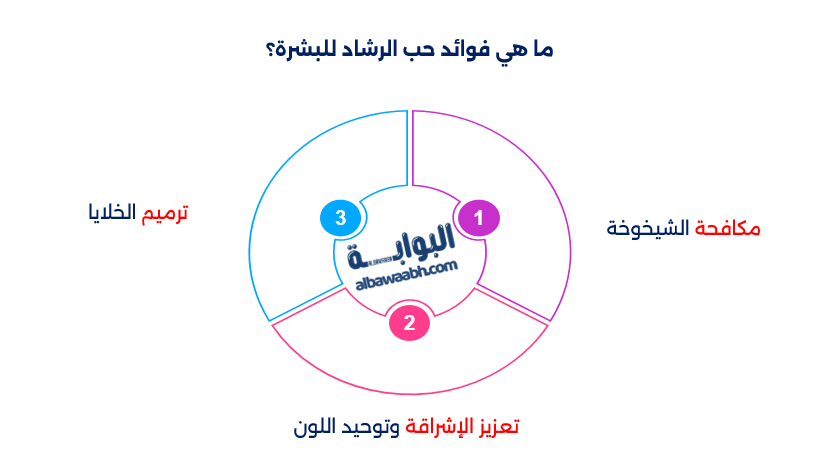 ما هي فوائد حب الرشاد للبشرة؟

1

مكافحة الشيخوخة

2

تعزيز الإشراقة وتوحيد اللون

3

ترميم الخلايا

البوابة
albawaabh.com